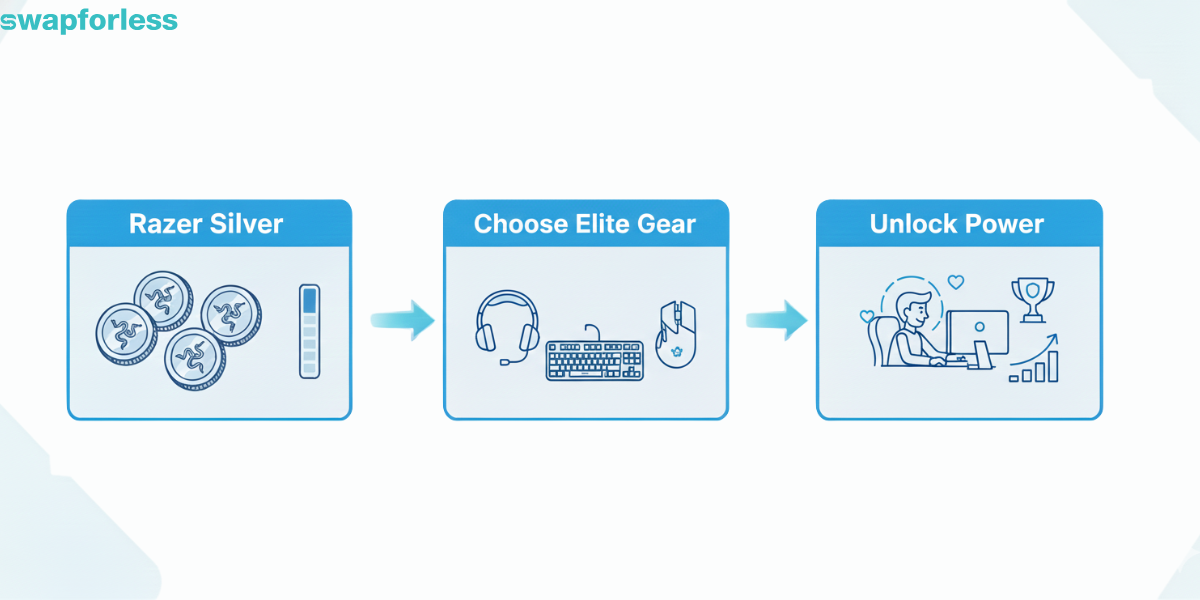 swapforless

Razer Silver

Choose Elite Gear

Unlock Power